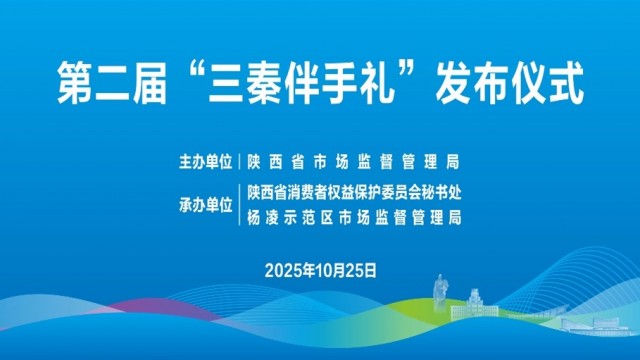 第二届“三秦伴手礼”发布仪式

主办单位 | 陕西省市场监督管理局

承办单位 | 陕西省消费者权益保护委员会秘书处
杨凌示范区市场监督管理局

2025年10月25日